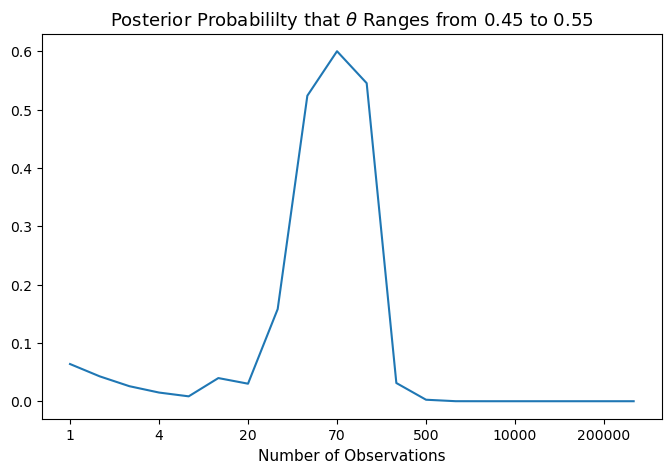 Posterior Probabililty that $\theta$ Ranges from 0.45 to 0.55

0.6
0.5
0.4
0.3
0.2
0.1
0.0

1
4
20
70
500
10000
200000

Number of Observations